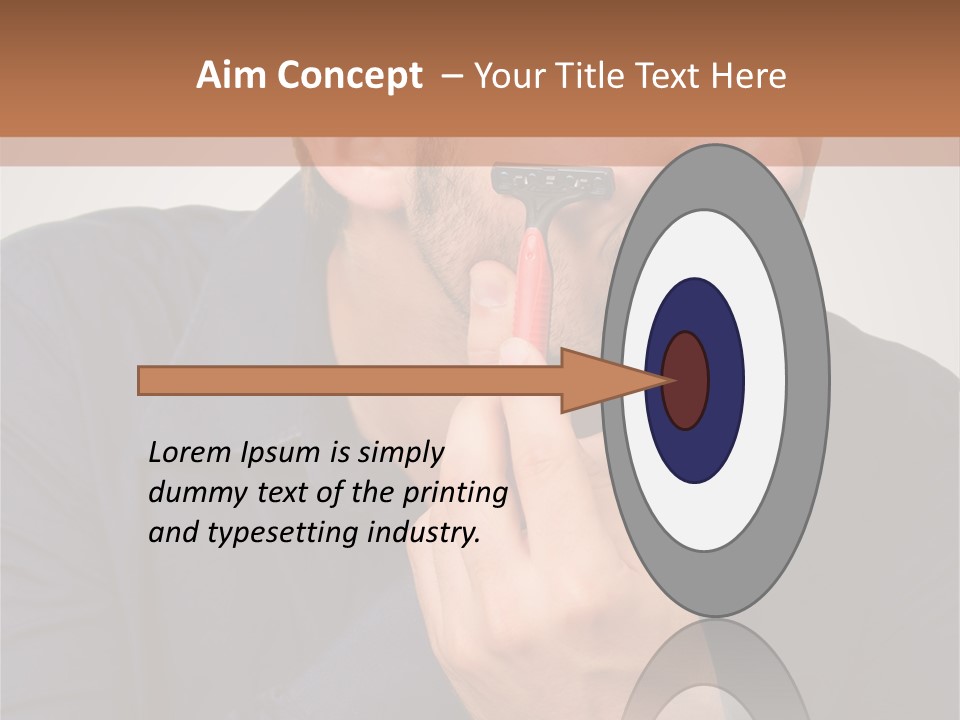 Aim Concept – Your Title Text Here

Lorem Ipsum is simply dummy text of the printing and typesetting industry.